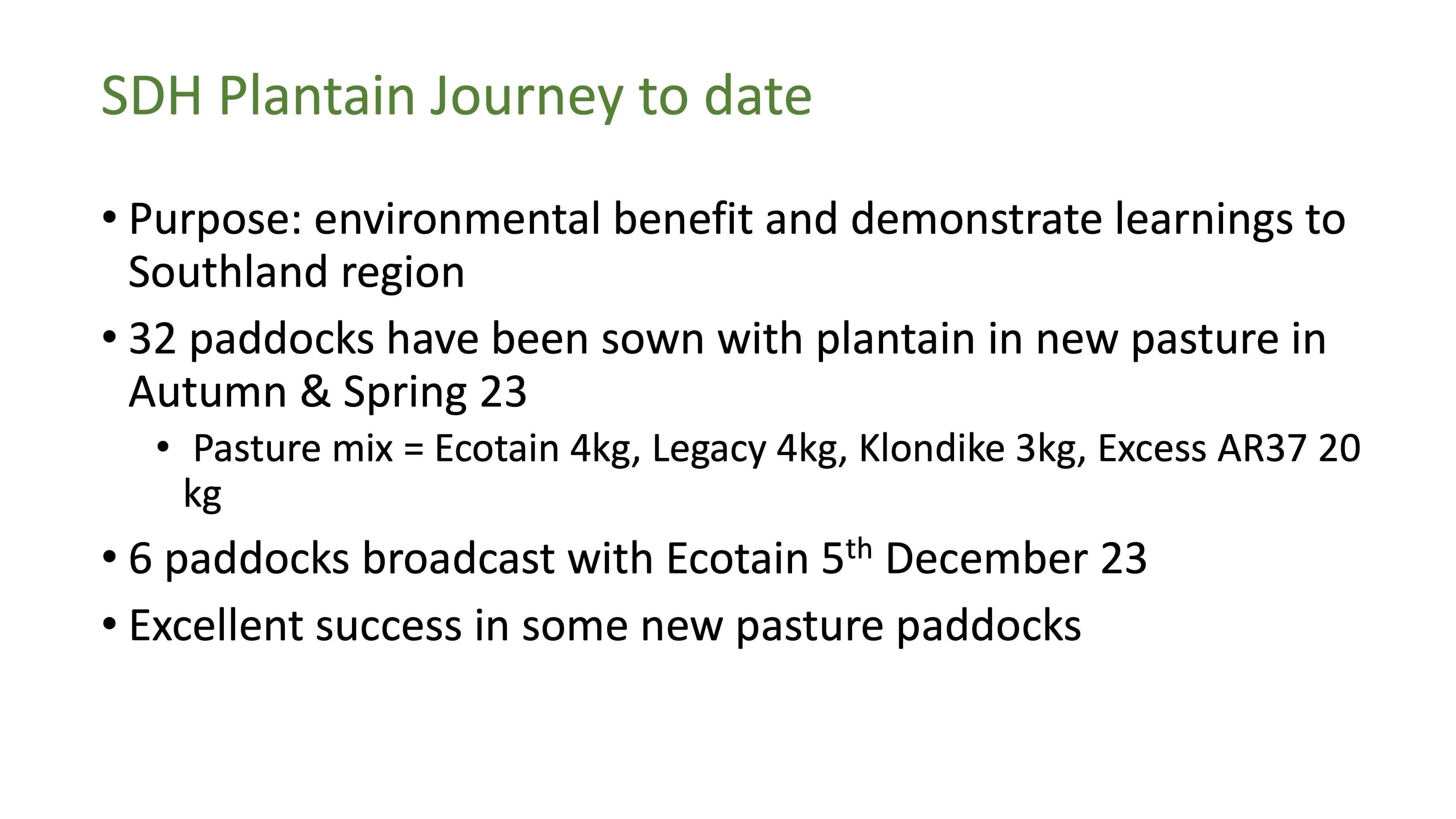 SDH Plantain Journey to date

• Purpose: environmental benefit and demonstrate learnings to Southland region

• 32 paddocks have been sown with plantain in new pasture in Autumn & Spring 23

• Pasture mix = Ecotain 4kg, Legacy 4kg, Klondike 3kg, Excess AR37 20 kg

• 6 paddocks broadcast with Ecotain 5$^{th}$ December 23

• Excellent success in some new pasture paddocks